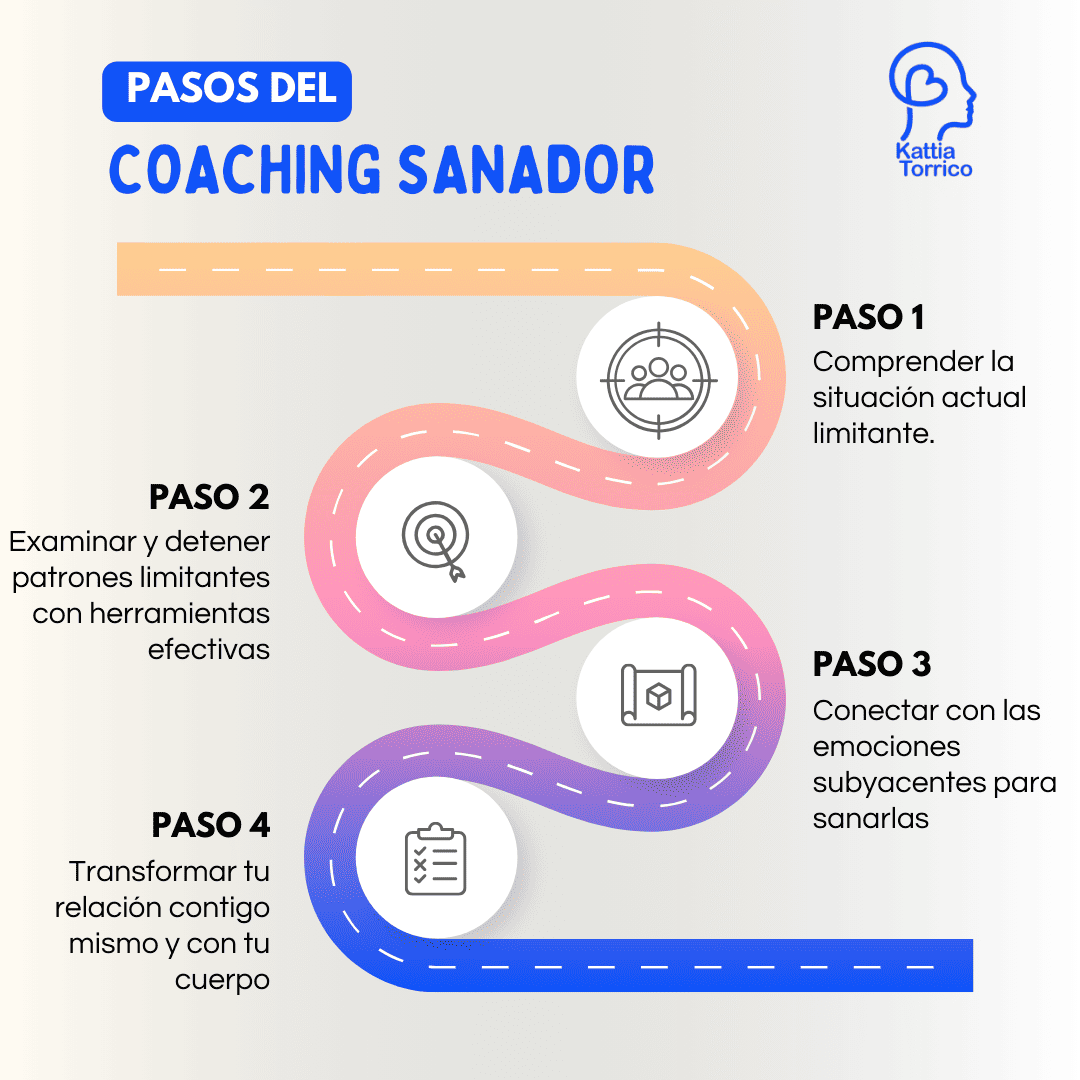 PASOS DEL

COACHING SANADOR

Kattia Torrico

PASO 1
Comprender la situación actual limitante.

PASO 2
Examinar y detener patrones limitantes con herramientas efectivas

PASO 3
Conectar con las emociones subyacentes para sanarlas

PASO 4
Transformar tu relación contigo mismo y con tu cuerpo